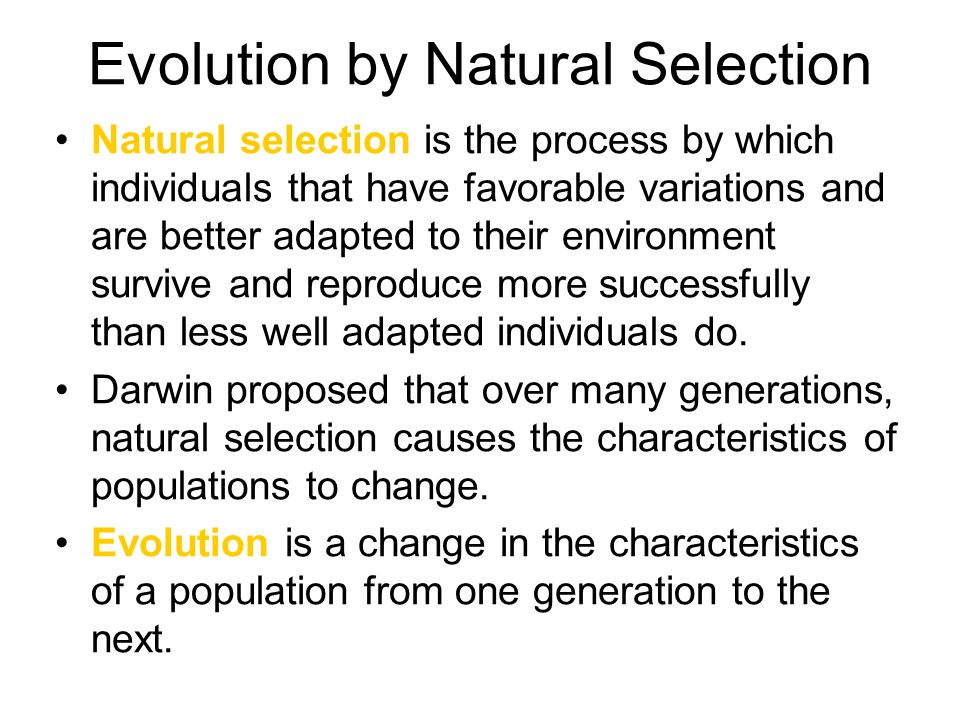 Evolution by Natural Selection

• Natural selection is the process by which individuals that have favorable variations and are better adapted to their environment survive and reproduce more successfully than less well adapted individuals do.

• Darwin proposed that over many generations, natural selection causes the characteristics of populations to change.

• Evolution is a change in the characteristics of a population from one generation to the next.